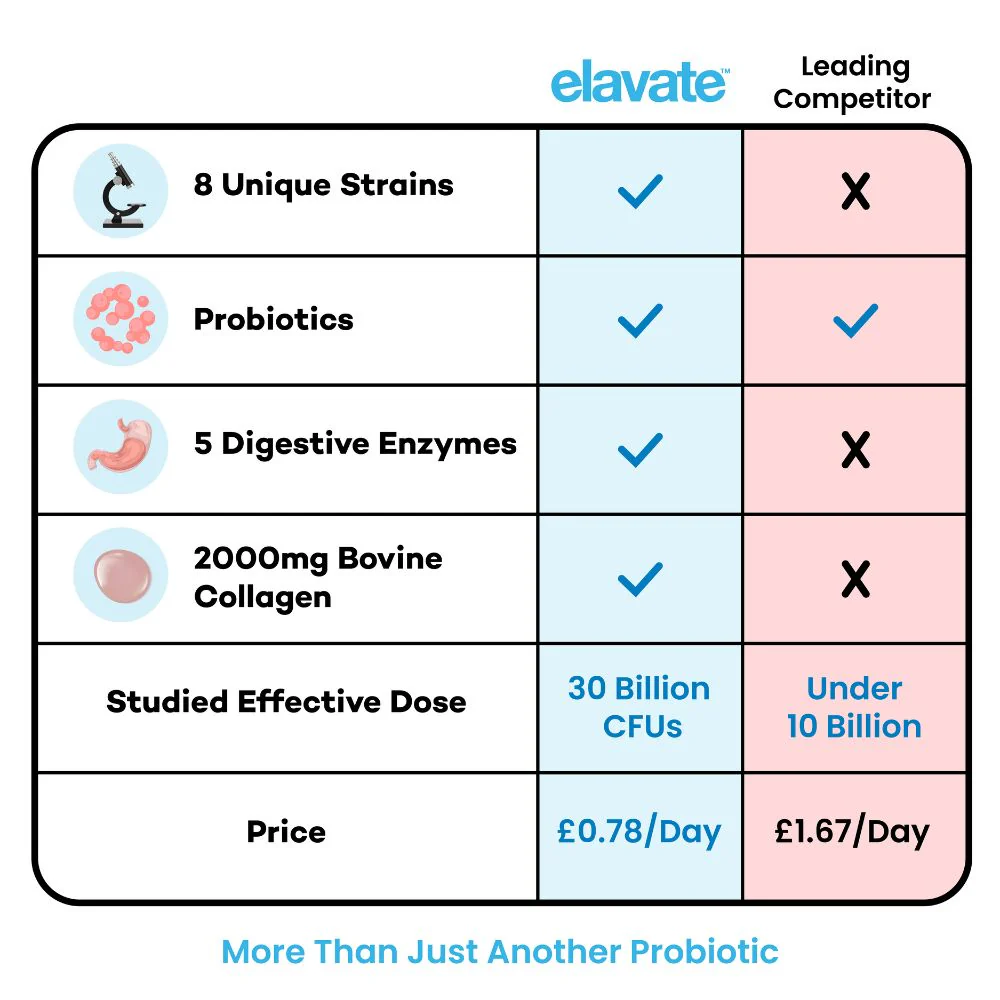 | | elavate™ | Leading Competitor |
|---|---|---|
| 8 Unique Strains | ✓ | X |
| Probiotics | ✓ | ✓ |
| 5 Digestive Enzymes | ✓ | X |
| 2000mg Bovine Collagen | ✓ | X |
| Studied Effective Dose | 30 Billion CFUs | Under 10 Billion |
| Price | £0.78/Day | £1.67/Day |

More Than Just Another Probiotic